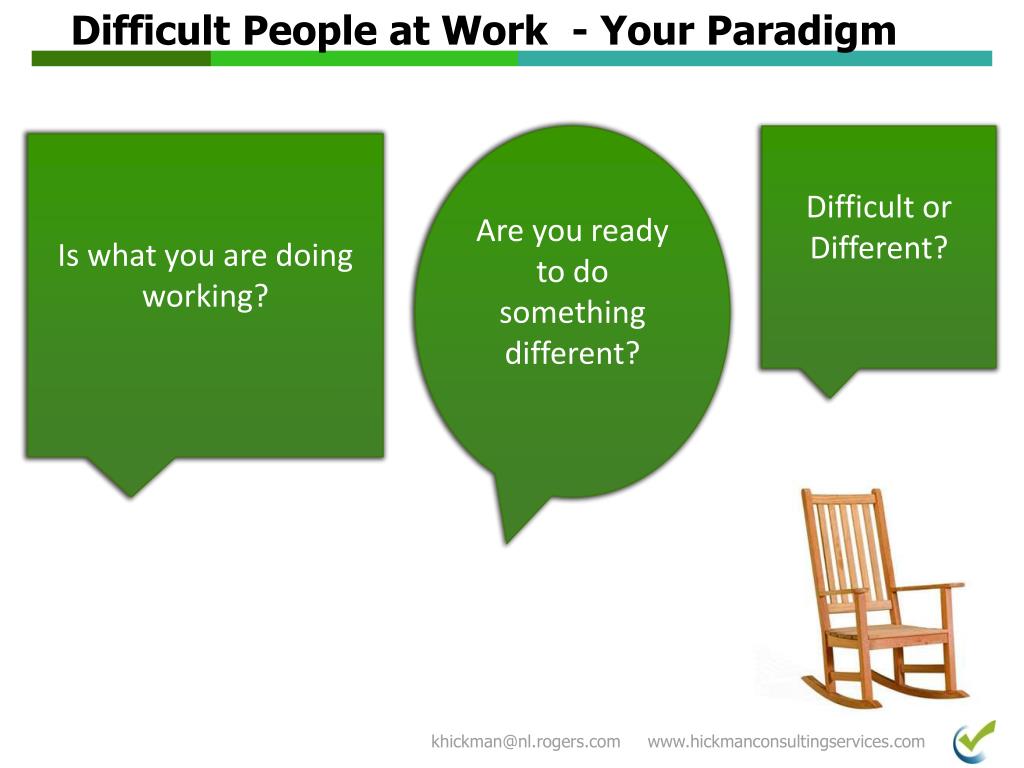 Difficult People at Work - Your Paradigm

Is what you are doing working?

Are you ready to do something different?

Difficult or Different?

khickman@nl.rogers.com www.hickmanconsultingservices.com